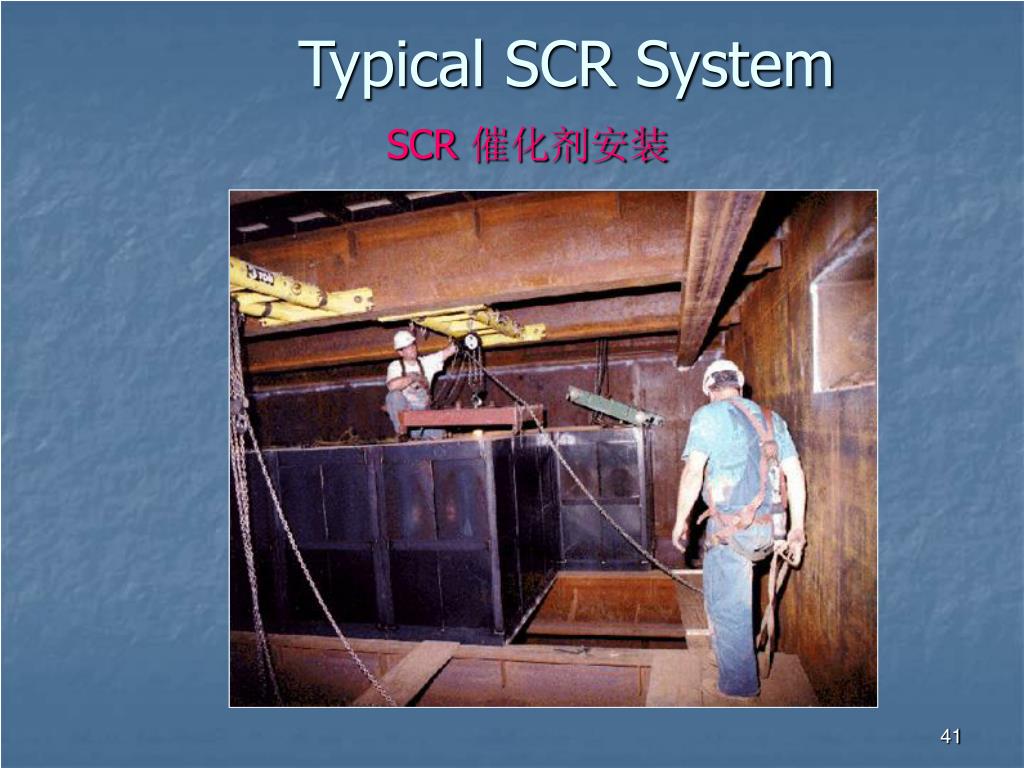 Typical SCR System

SCR 催化剂安装

41